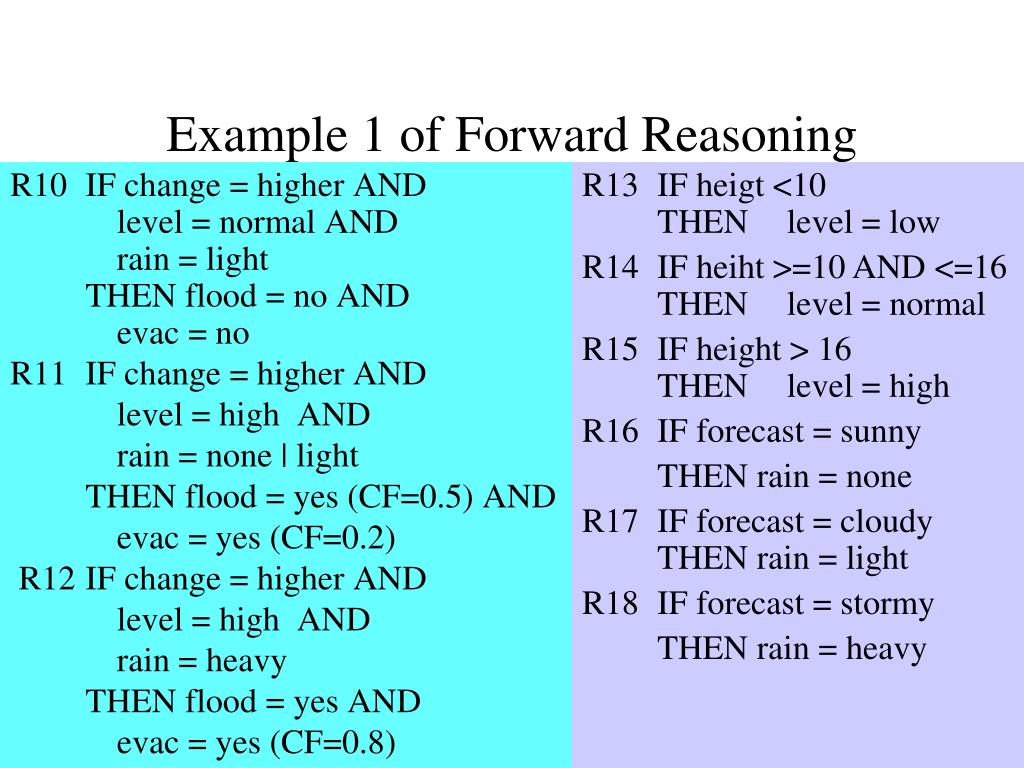 Example 1 of Forward Reasoning

R10 IF change = higher AND
level = normal AND
rain = light
THEN flood = no AND
evac = no
R11 IF change = higher AND
level = high AND
rain = none | light
THEN flood = yes (CF=0.5) AND
evac = yes (CF=0.2)
R12 IF change = higher AND
level = high AND
rain = heavy
THEN flood = yes AND
evac = yes (CF=0.8)

R13 IF heigt <10
THEN level = low
R14 IF heiht >=10 AND <=16
THEN level = normal
R15 IF height > 16
THEN level = high
R16 IF forecast = sunny
THEN rain = none
R17 IF forecast = cloudy
THEN rain = light
R18 IF forecast = stormy
THEN rain = heavy